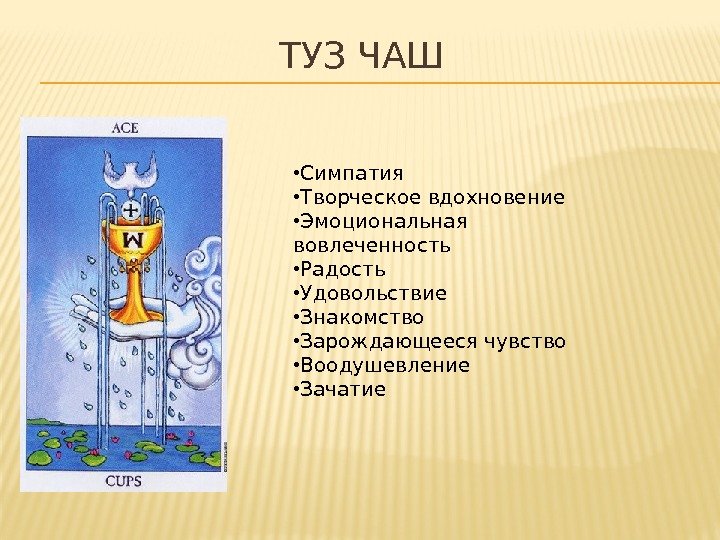 ТУЗ ЧАШ

ACE

CUPS

•Симпатия
•Творческое вдохновение
•Эмоциональная вовлеченность
•Радость
•Удовольствие
•Знакомство
•Зарождающееся чувство
•Воодушевление
•Зачатие